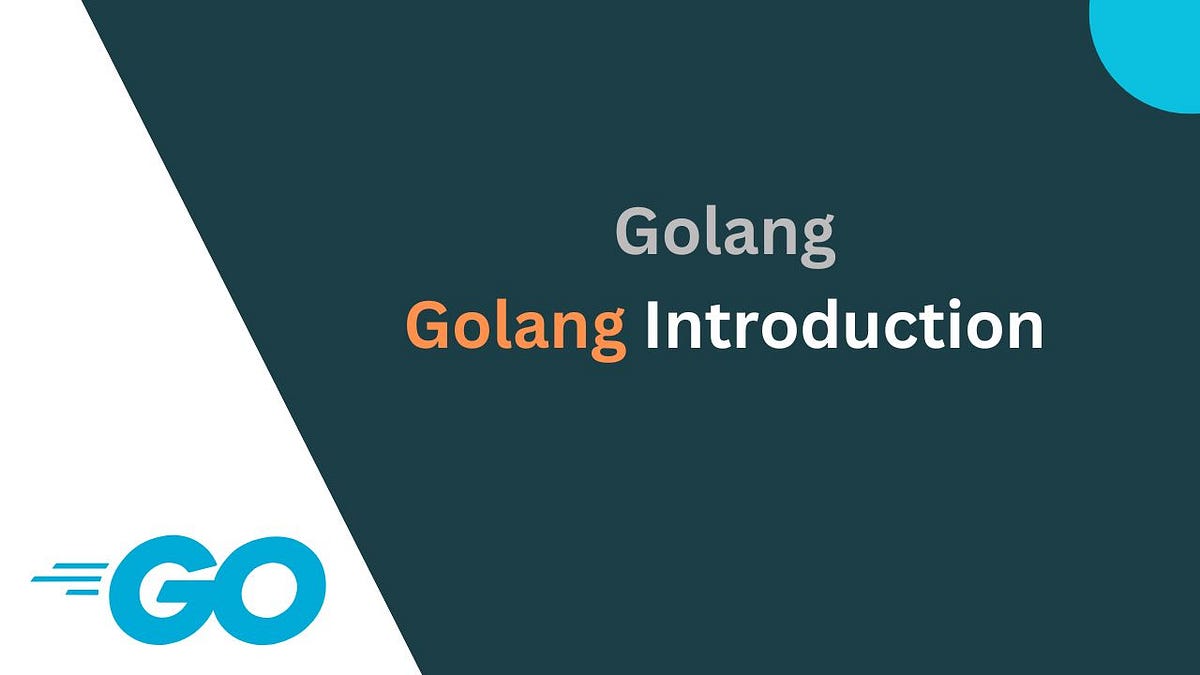 Golang

Golang Introduction

GO